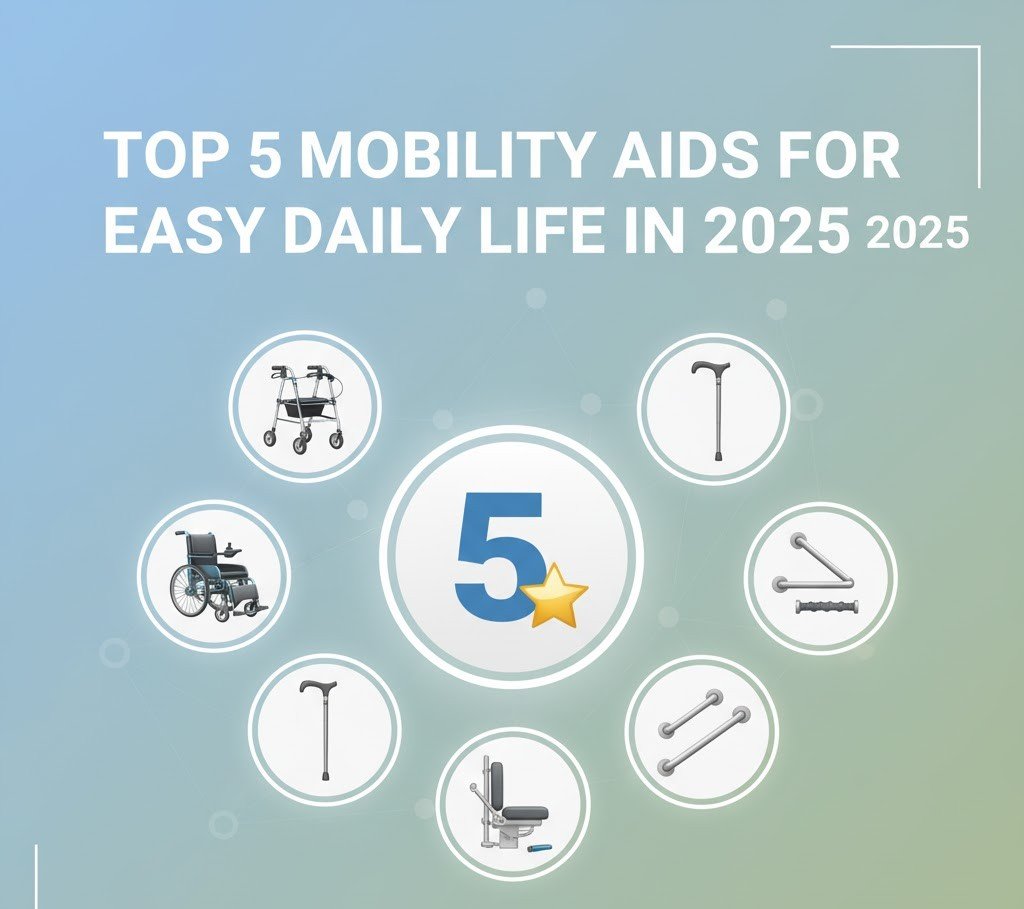 TOP 5 MOBILITY AIDS FOR EASY DAILY LIFE IN 2025 2025

5